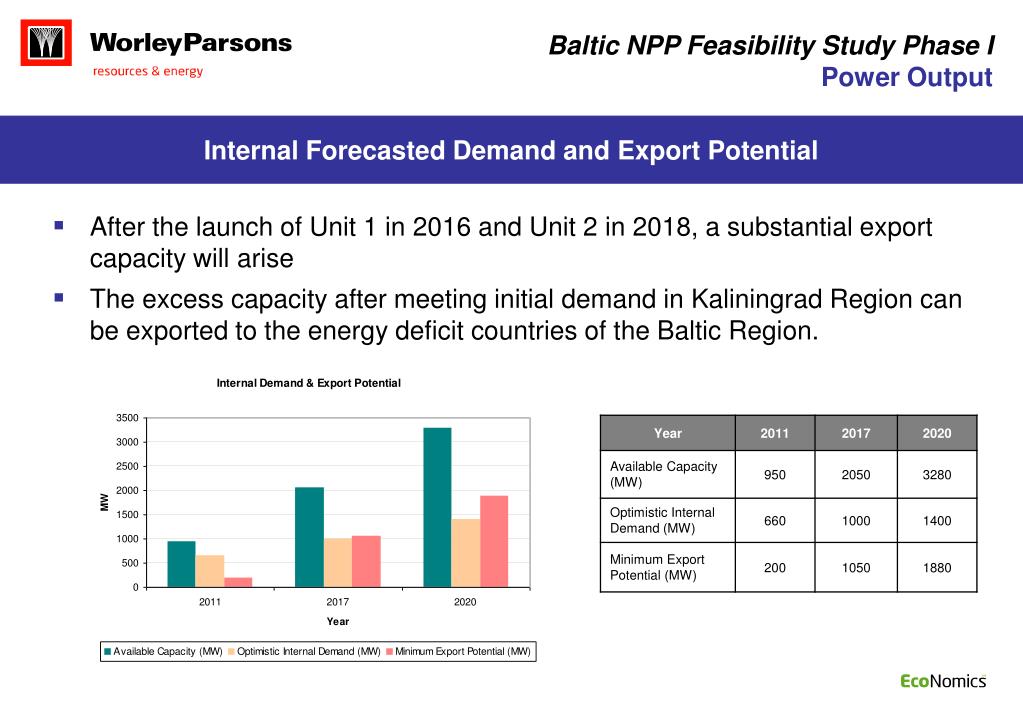 WorleyParsons
resources & energy

Baltic NPP Feasibility Study Phase I
Power Output

Internal Forecasted Demand and Export Potential

▪ After the launch of Unit 1 in 2016 and Unit 2 in 2018, a substantial export capacity will arise

▪ The excess capacity after meeting initial demand in Kaliningrad Region can be exported to the energy deficit countries of the Baltic Region.

Internal Demand & Export Potential

3500
3000
2500
2000
1500
1000
500
0

MW

2011 2017 2020

Year

Available Capacity (MW) Optimistic Internal Demand (MW) Minimum Export Potential (MW)

| Year | 2011 | 2017 | 2020 |
|---|---|---|---|
| Available Capacity (MW) | 950 | 2050 | 3280 |
| Optimistic Internal Demand (MW) | 660 | 1000 | 1400 |
| Minimum Export Potential (MW) | 200 | 1050 | 1880 |

EcoNomics